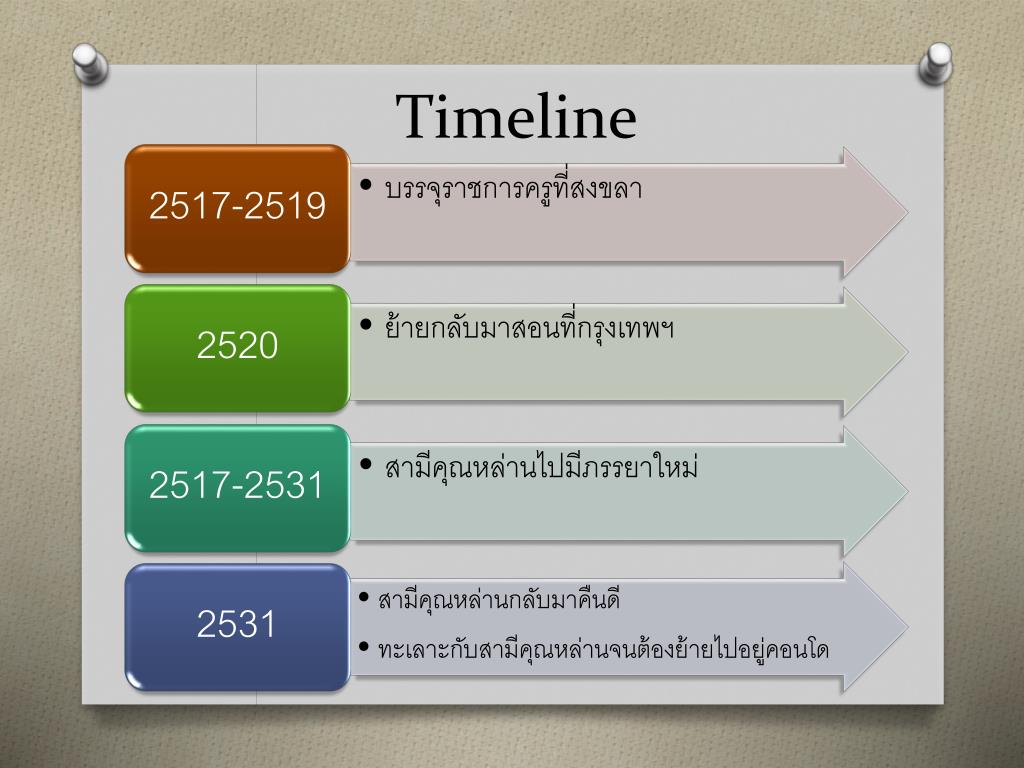 Timeline

2517-2519

• บรรจุราชการครูที่สงขลา

2520

• ย้ายกลับมาสอนที่กรุงเทพฯ

2517-2531

• สามีคุณหล่านไปมีภรรยาใหม่

2531

• สามีคุณหล่านกลับมาคืนดี

• ทะเลาะกับสามีคุณหล่านจนต้องย้ายไปอยู่คอนโด